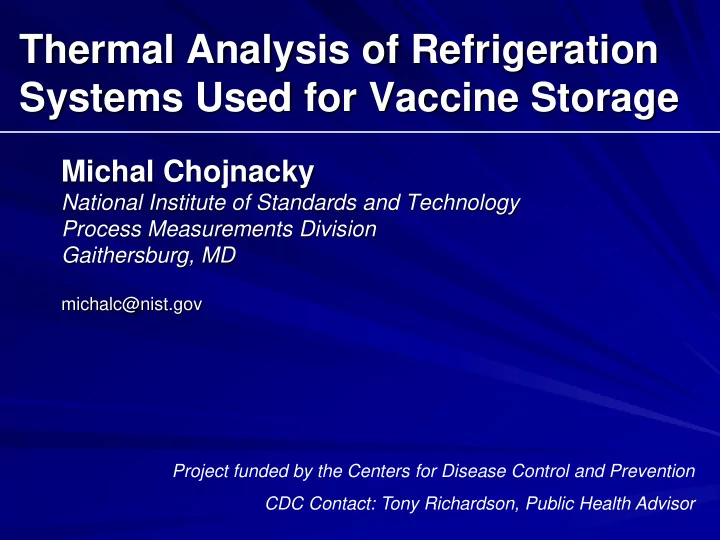 Thermal Analysis of Refrigeration Systems Used for Vaccine Storage

Michal Chojnacky
National Institute of Standards and Technology
Process Measurements Division
Gaithersburg, MD

michalc@nist.gov

Project funded by the Centers for Disease Control and Prevention

CDC Contact: Tony Richardson, Public Health Advisor